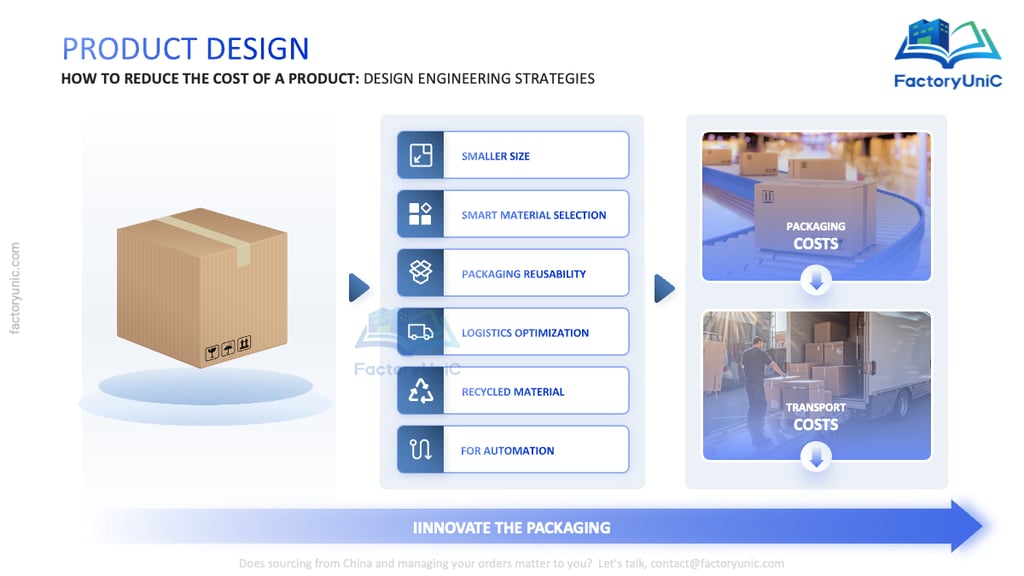 PRODUCT DESIGN
HOW TO REDUCE THE COST OF A PRODUCT: DESIGN ENGINEERING STRATEGIES

FactoryUniC

factoryunic.com

SMALLER SIZE
SMART MATERIAL SELECTION
PACKAGING REUSABILITY
LOGISTICS OPTIMIZATION
RECYCLED MATERIAL
FOR AUTOMATION

FactoryUniC

PACKAGING
COSTS

TRANSPORT
COSTS

IINNOVATE THE PACKAGING

Does sourcing from China and managing your orders matter to you? Let's talk, contact@factoryunic.com